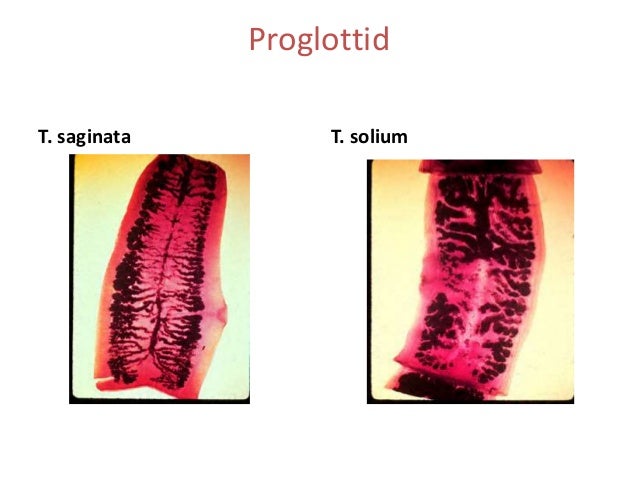 Proglottid

T. saginata

T. solium